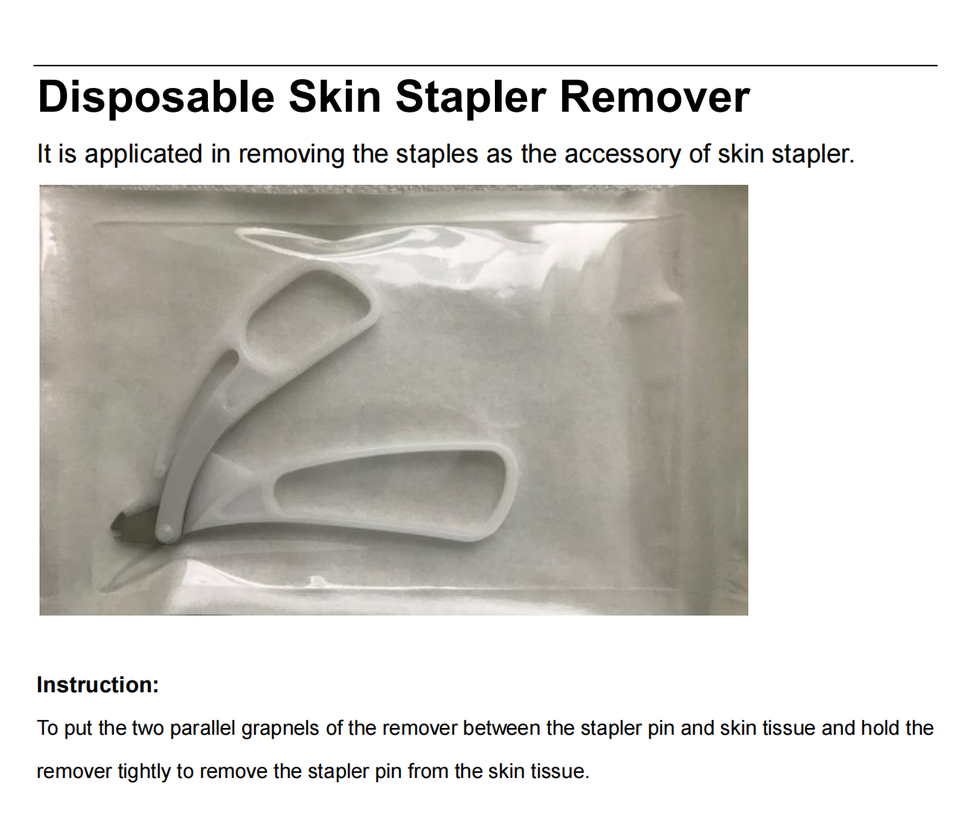 Disposable Skin Stapler Remover

It is applicated in removing the staples as the accessory of skin stapler.

Instruction:

To put the two parallel grapnels of the remover between the stapler pin and skin tissue and hold the remover tightly to remove the stapler pin from the skin tissue.